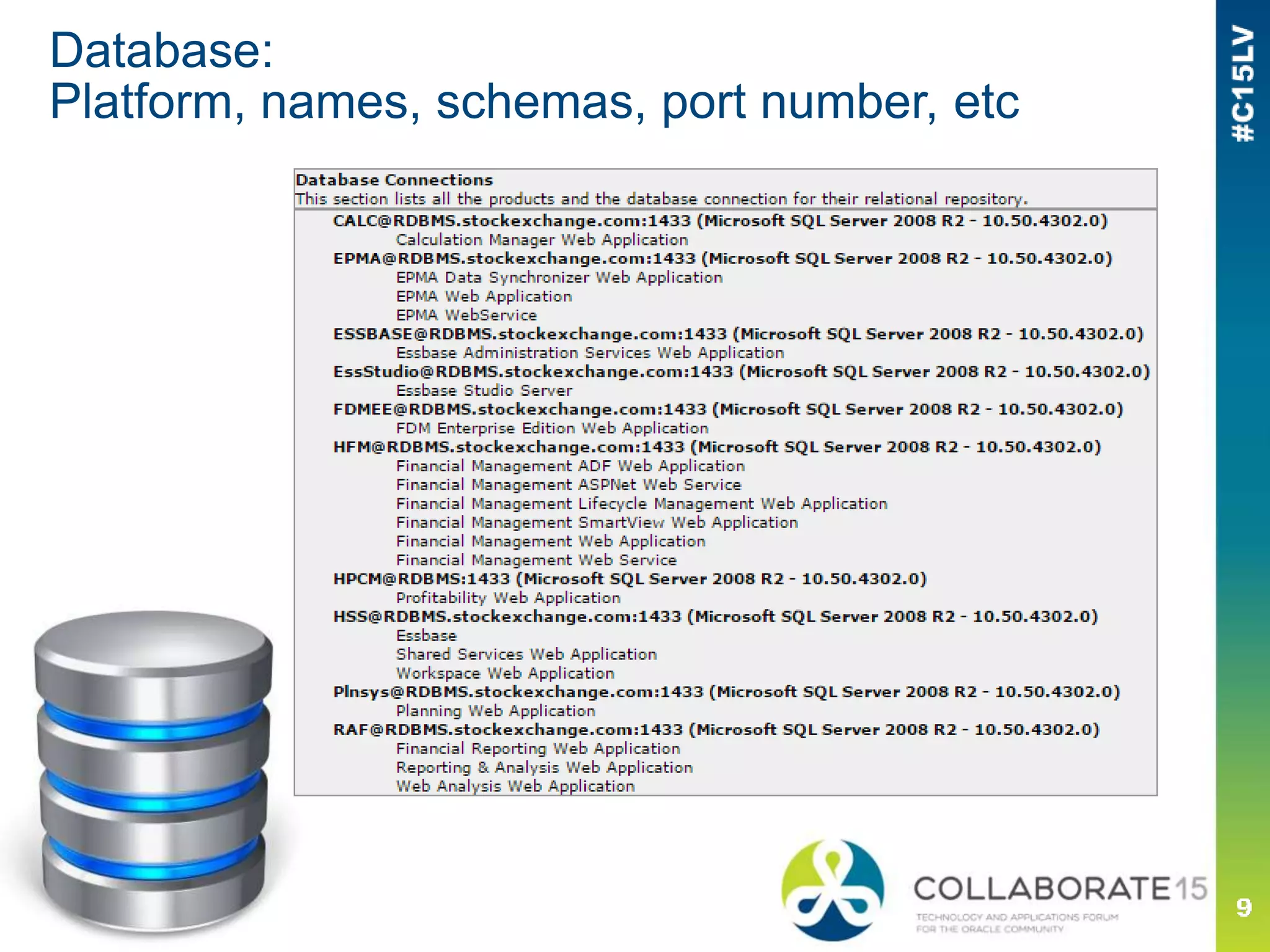 Database:
Platform, names, schemas, port number, etc

#C15LV

Database Connections
This section lists all the products and the database connection for their relational repository.

CALC@RDBMS.stockexchange.com:1433 (Microsoft SQL Server 2008 R2 - 10.50.4302.0)
Calculation Manager Web Application
EPMA@RDBMS.stockexchange.com:1433 (Microsoft SQL Server 2008 R2 - 10.50.4302.0)
EPMA Data Synchronizer Web Application
EPMA Web Application
EPMA WebService
ESSBASE@RDBMS.stockexchange.com:1433 (Microsoft SQL Server 2008 R2 - 10.50.4302.0)
Essbase Administration Services Web Application
EssStudio@RDBMS.stockexchange.com:1433 (Microsoft SQL Server 2008 R2 - 10.50.4302.0)
Essbase Studio Server
FDMEE@RDBMS.stockexchange.com:1433 (Microsoft SQL Server 2008 R2 - 10.50.4302.0)
FDM Enterprise Edition Web Application
HFM@RDBMS.stockexchange.com:1433 (Microsoft SQL Server 2008 R2 - 10.50.4302.0)
Financial Management ADF Web Application
Financial Management ASPNet Web Service
Financial Management Lifecycle Management Web Application
Financial Management SmartView Web Application
Financial Management Web Application
Financial Management Web Service
HPCM@RDBMS:1433 (Microsoft SQL Server 2008 R2 - 10.50.4302.0)
Profitability Web Application
HSS@RDBMS.stockexchange.com:1433 (Microsoft SQL Server 2008 R2 - 10.50.4302.0)
Essbase
Shared Services Web Application
Workspace Web Application
Plnsys@RDBMS.stockexchange.com:1433 (Microsoft SQL Server 2008 R2 - 10.50.4302.0)
Planning Web Application
RAF@RDBMS.stockexchange.com:1433 (Microsoft SQL Server 2008 R2 - 10.50.4302.0)
Financial Reporting Web Application
Reporting & Analysis Web Application
Web Analysis Web Application

COLLABORATE15
TECHNOLOGY AND APPLICATIONS FORUM FOR THE ORACLE COMMUNITY

9